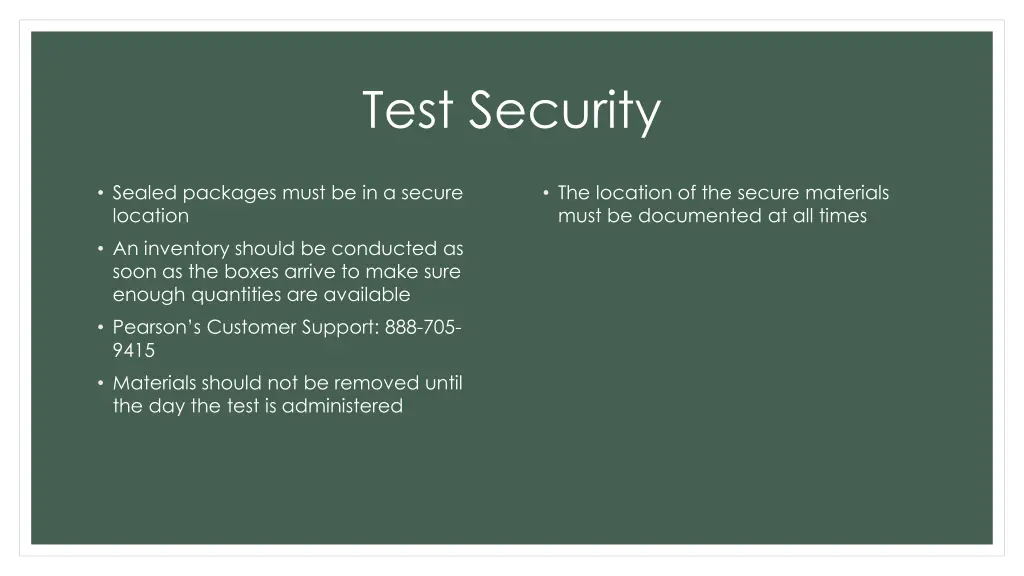 Test Security

• Sealed packages must be in a secure location
• An inventory should be conducted as soon as the boxes arrive to make sure enough quantities are available
• Pearson's Customer Support: 888-705-9415
• Materials should not be removed until the day the test is administered

• The location of the secure materials must be documented at all times